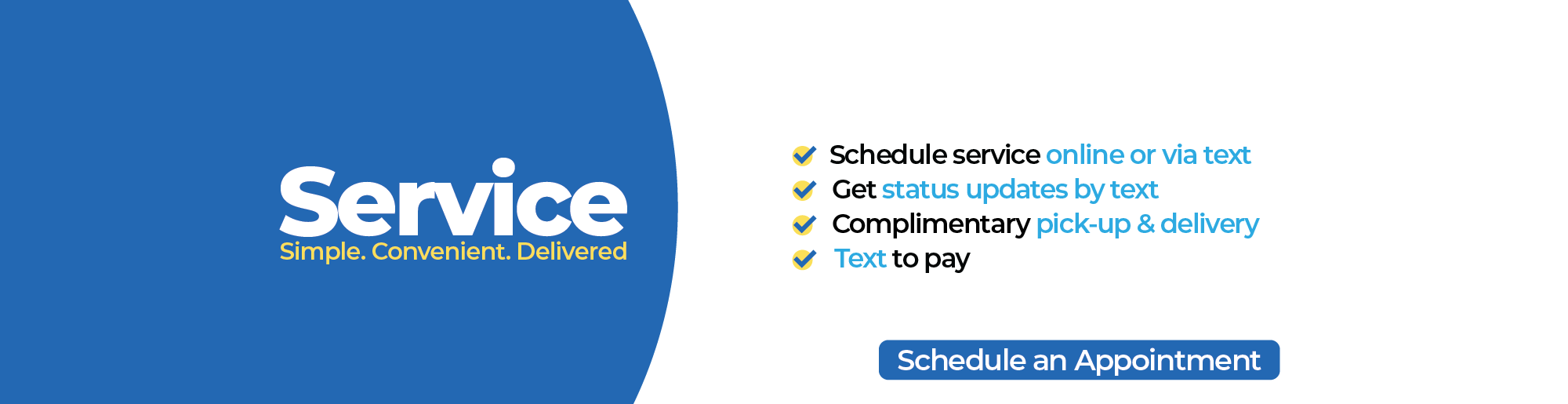 Service
Simple. Convenient. Delivered

Schedule service online or via text
Get status updates by text
Complimentary pick-up & delivery
Text to pay

Schedule an Appointment